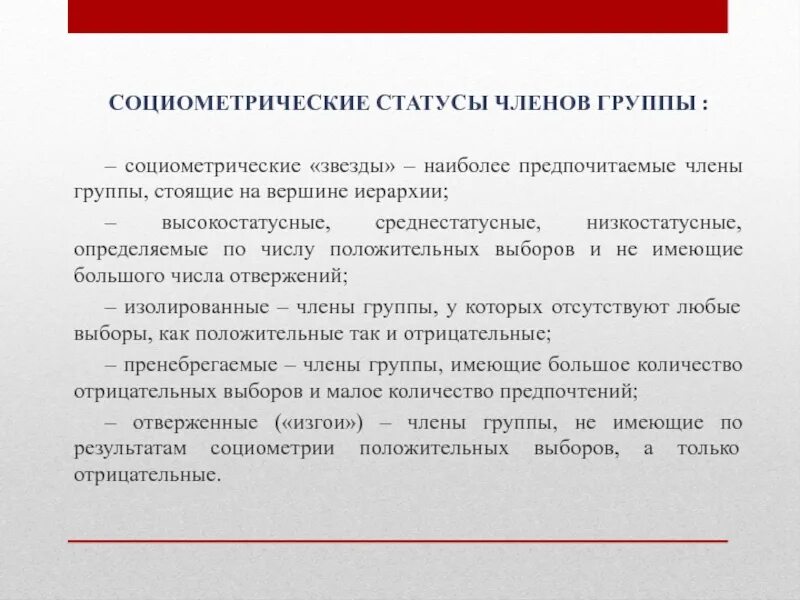 СОЦИОМЕТРИЧЕСКИЕ СТАТУСЫ ЧЛЕНОВ ГРУППЫ :

– социометрические «звезды» – наиболее предпочитаемые члены группы, стоящие на вершине иерархии;

– высокостатусные, среднестатусные, низкостатусные, определяемые по числу положительных выборов и не имеющие большого числа отвержений;

– изолированные – члены группы, у которых отсутствуют любые выборы, как положительные так и отрицательные;

– пренебрегаемые – члены группы, имеющие большое количество отрицательных выборов и малое количество предпочтений;

– отверженные («изгои») – члены группы, не имеющие по результатам социометрии положительных выборов, а только отрицательные.